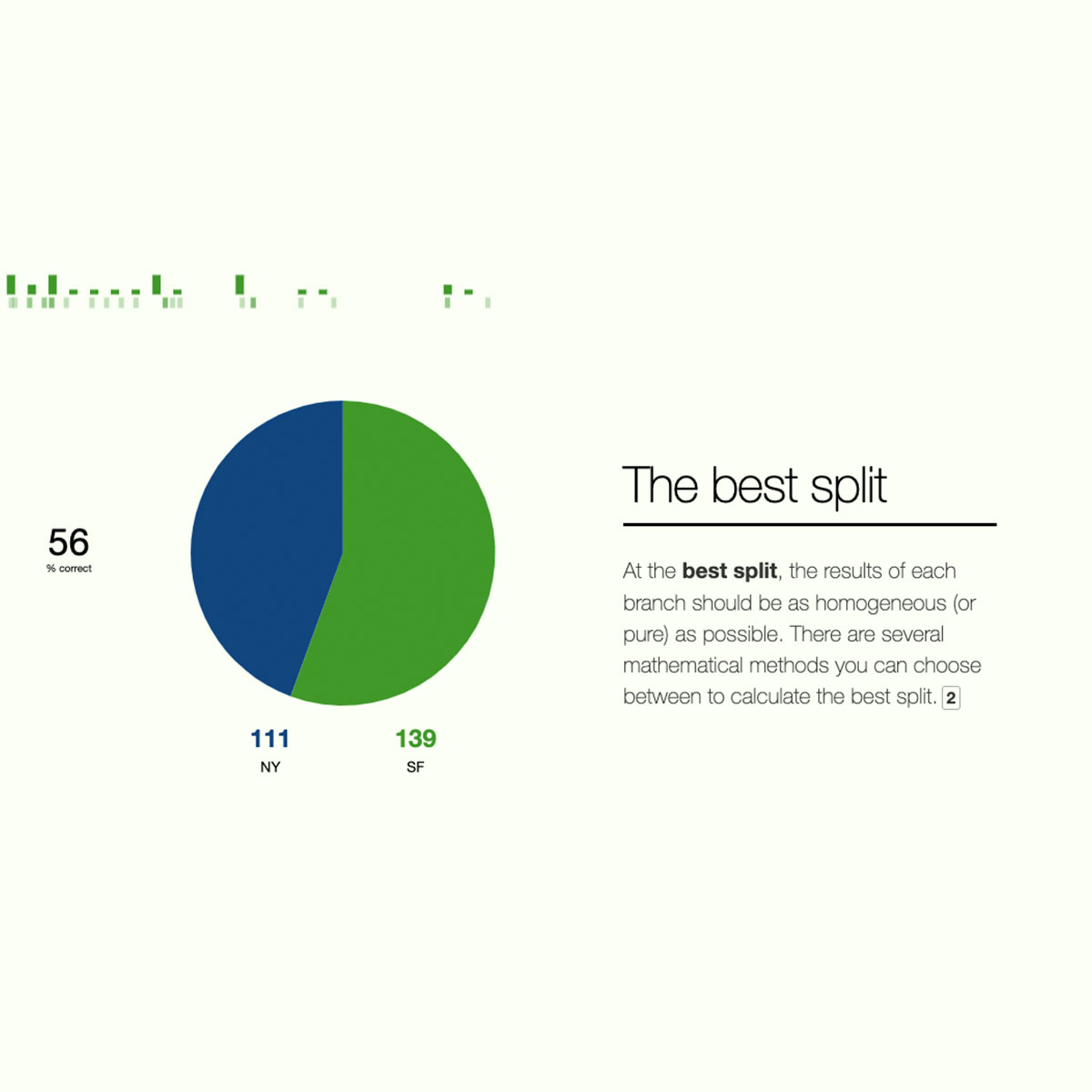 56
% correct

111
NY

139
SF

The best split

At the **best split**, the results of each branch should be as homogeneous (or pure) as possible. There are several mathematical methods you can choose between to calculate the best split. 2